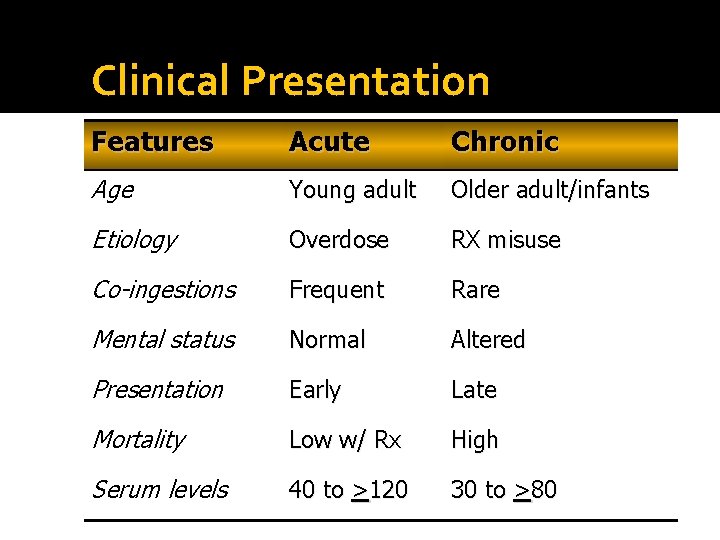 Clinical Presentation

| Features | Acute | Chronic |
|---|---|---|
| Age | Young adult | Older adult/infants |
| Etiology | Overdose | RX misuse |
| Co-ingestions | Frequent | Rare |
| Mental status | Normal | Altered |
| Presentation | Early | Late |
| Mortality | Low w/ Rx | High |
| Serum levels | 40 to $\geq$120 | 30 to $\geq$80 |